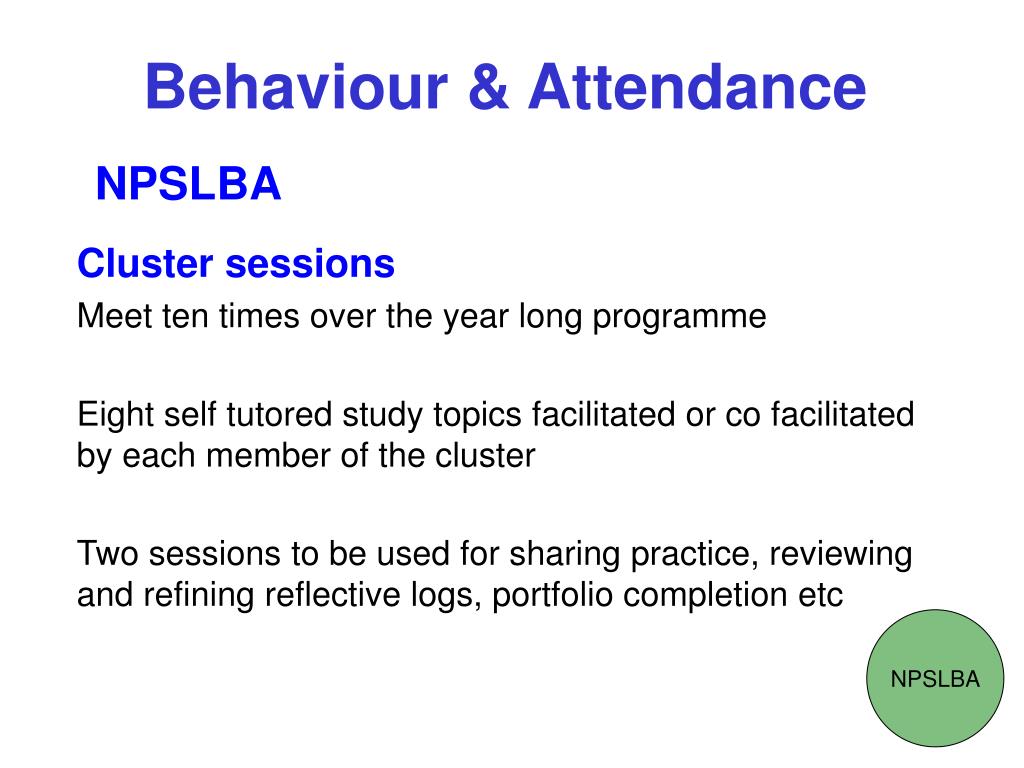 Behaviour & Attendance

NPSLBA

Cluster sessions

Meet ten times over the year long programme

Eight self tutored study topics facilitated or co facilitated by each member of the cluster

Two sessions to be used for sharing practice, reviewing and refining reflective logs, portfolio completion etc

NPSLBA